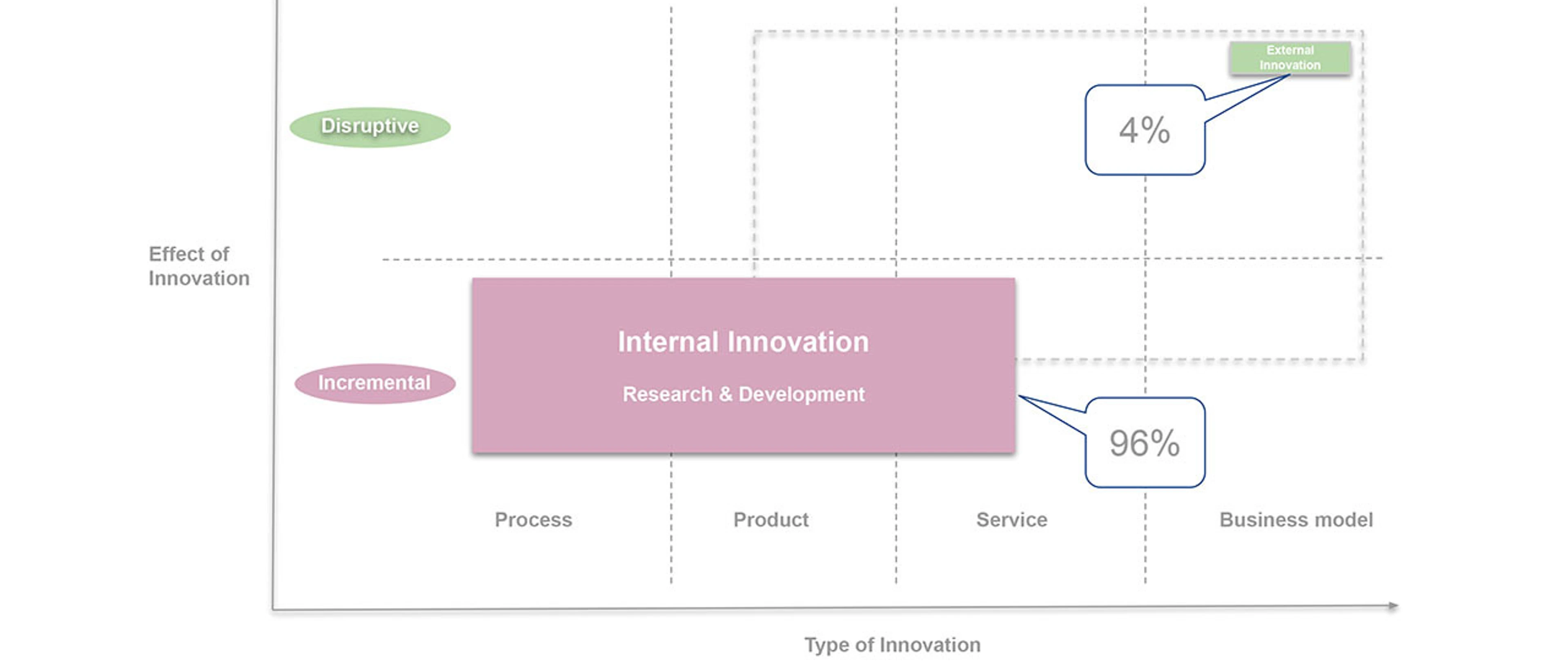 External Innovation

4%

Disruptive

Effect of Innovation

Internal Innovation

Research & Development

Incremental

96%

Process

Product

Service

Business model

Type of Innovation